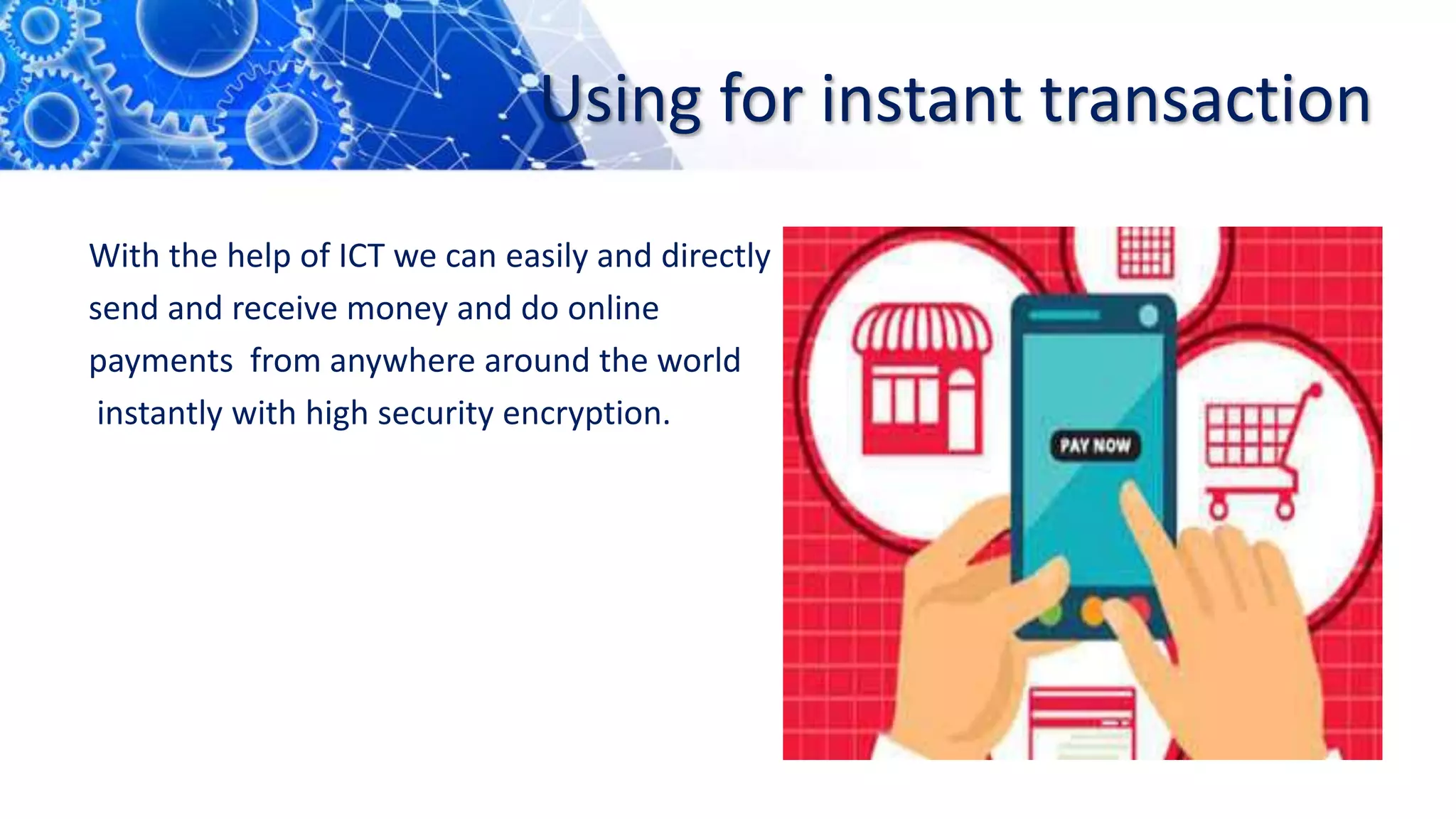 Using for instant transaction

With the help of ICT we can easily and directly send and receive money and do online payments  from anywhere around the world  instantly with high security encryption.

PAY NOW